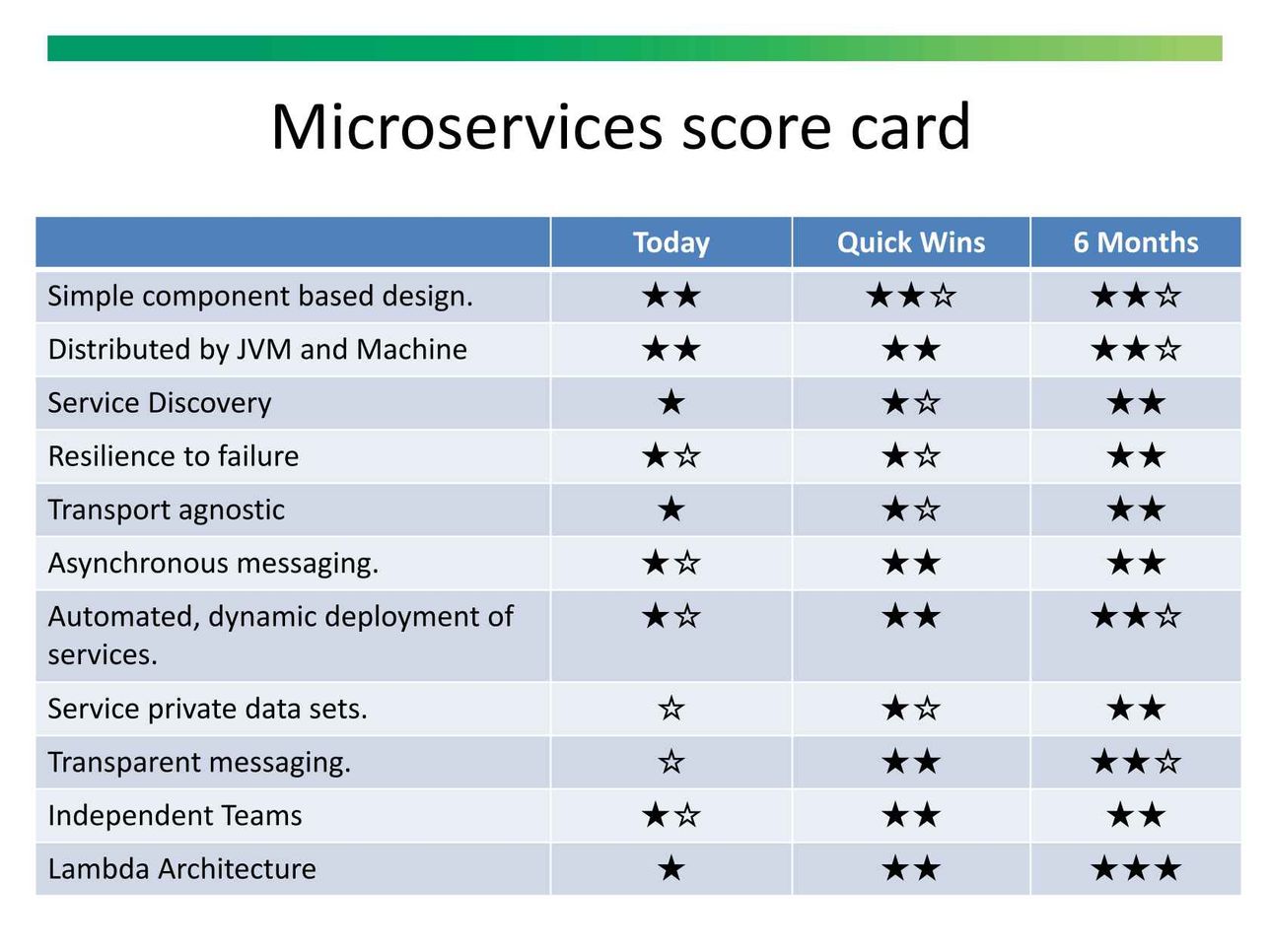 Microservices score card

| | Today | Quick Wins | 6 Months |
|---|---|---|---|
| Simple component based design. | ★★ | ★★☆ | ★★☆ |
| Distributed by JVM and Machine | ★★ | ★★ | ★★☆ |
| Service Discovery | ★ | ★☆ | ★★ |
| Resilience to failure | ★☆ | ★☆ | ★★ |
| Transport agnostic | ★ | ★☆ | ★★ |
| Asynchronous messaging. | ★☆ | ★★ | ★★ |
| Automated, dynamic deployment of services. | ★☆ | ★★ | ★★☆ |
| Service private data sets. | ☆ | ★☆ | ★★ |
| Transparent messaging. | ☆ | ★★ | ★★☆ |
| Independent Teams | ★☆ | ★★ | ★★ |
| Lambda Architecture | ★ | ★★ | ★★★ |